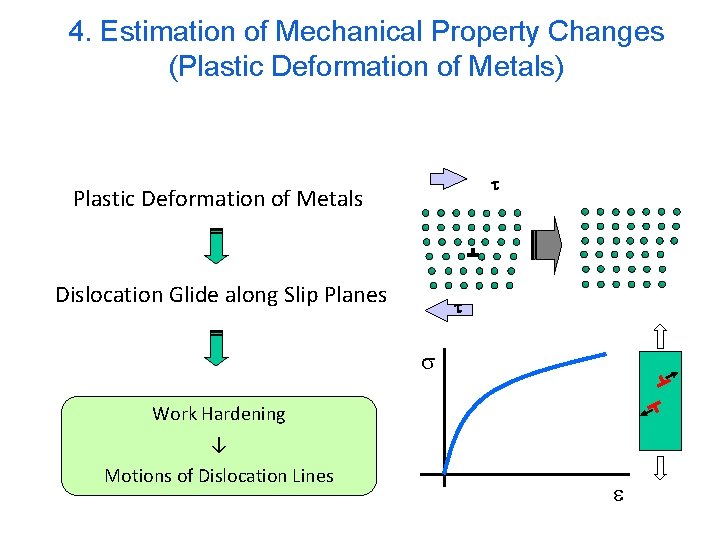 4. Estimation of Mechanical Property Changes (Plastic Deformation of Metals)

Plastic Deformation of Metals

Dislocation Glide along Slip Planes

Work Hardening
↓
Motions of Dislocation Lines

$\tau$

$\tau$

$\sigma$

$\varepsilon$